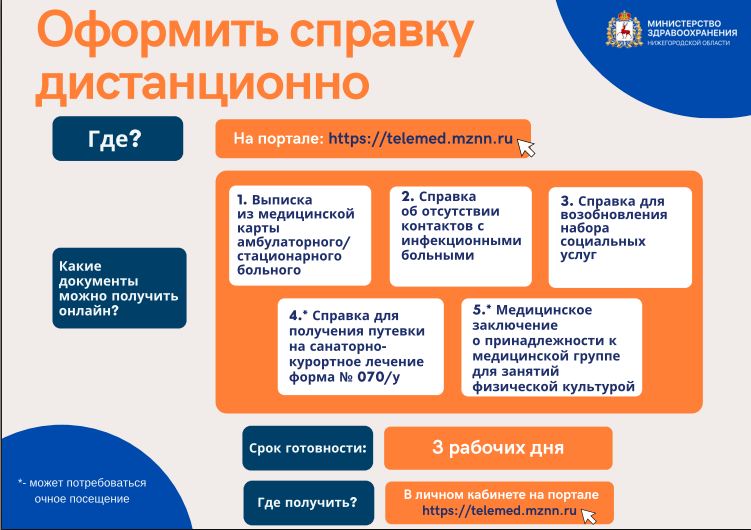 Оформить справку дистанционно

МИНИСТЕРСТВО ЗДРАВООХРАНЕНИЯ НИЖЕГОРОДСКОЙ ОБЛАСТИ

Где?

На портале: https://telemed.mznn.ru

Какие документы можно получить онлайн?

1. Выписка из медицинской карты амбулаторного/ стационарного больного

2. Справка об отсутствии контактов с инфекционными больными

3. Справка для возобновления набора социальных услуг

4.* Справка для получения путевки на санаторно-курортное лечение форма № 070/у

5.* Медицинское заключение о принадлежности к медицинской группе для занятий физической культурой

Срок готовности:

3 рабочих дня

Где получить?

В личном кабинете на портале https://telemed.mznn.ru

*- может потребоваться очное посещение